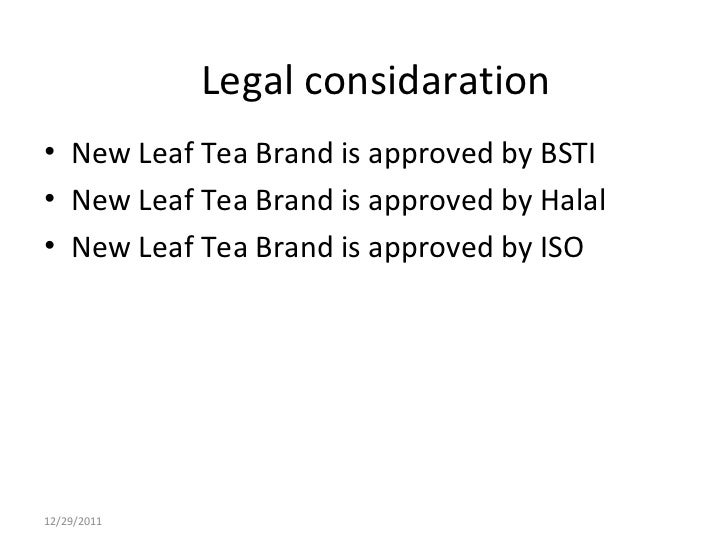 Legal considaration

• New Leaf Tea Brand is approved by BSTI
• New Leaf Tea Brand is approved by Halal
• New Leaf Tea Brand is approved by ISO

12/29/2011